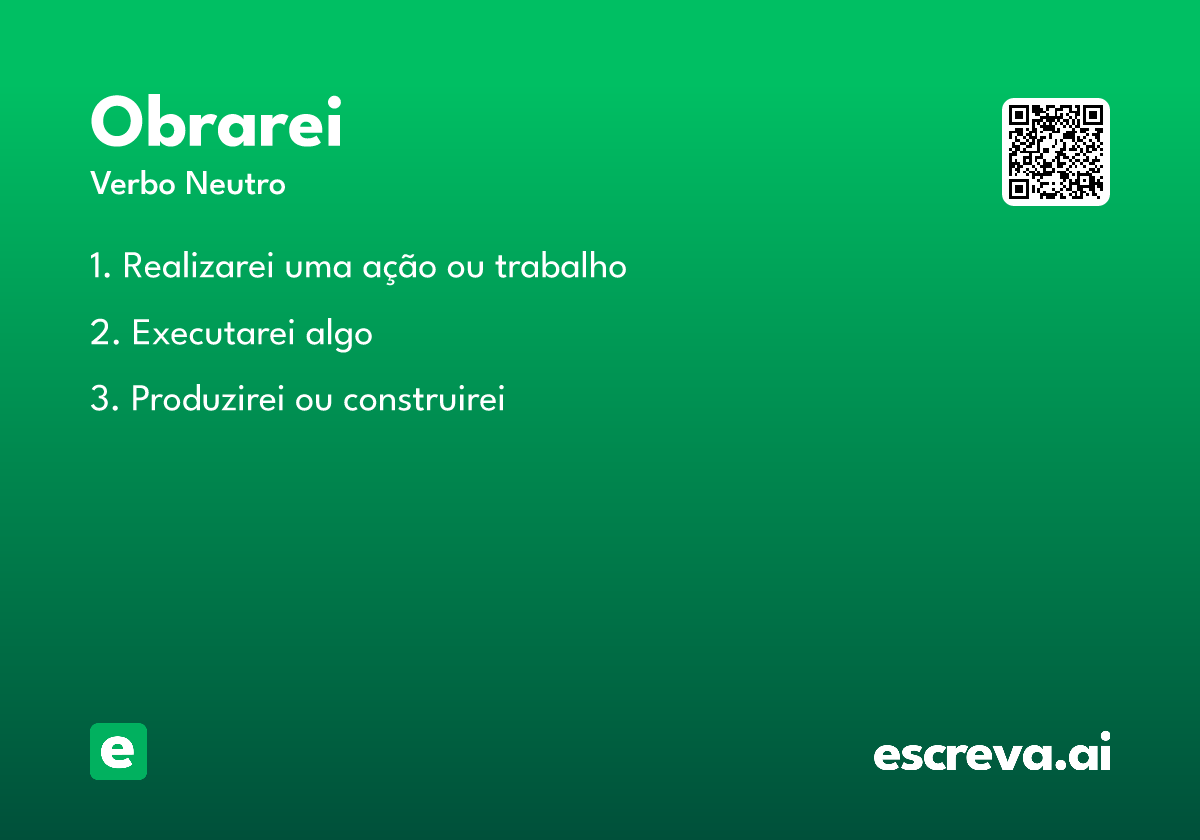 Obrarei
Verbo Neutro

1. Realizarei uma ação ou trabalho

2. Executarei algo

3. Produzirei ou construirei

e

escreva.ai